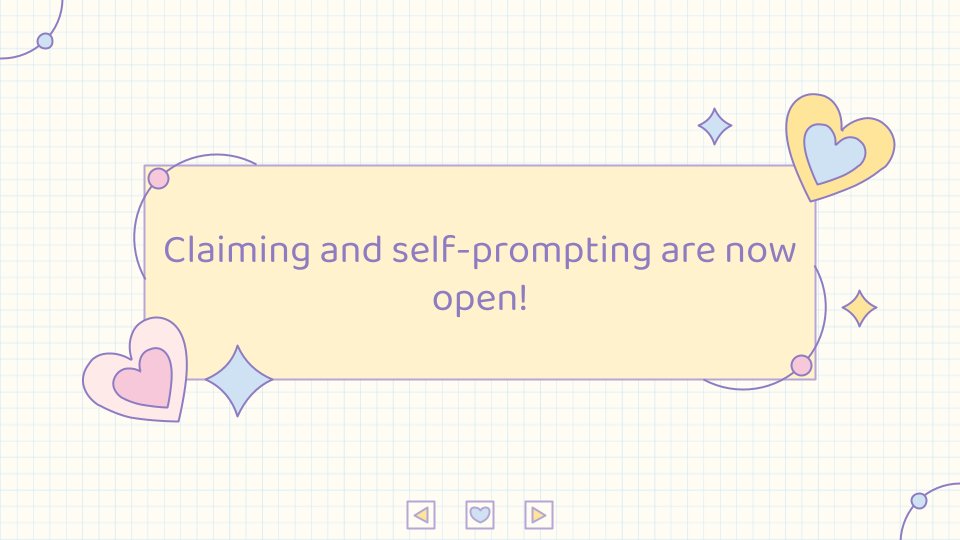 Claiming and self-prompting are now open!